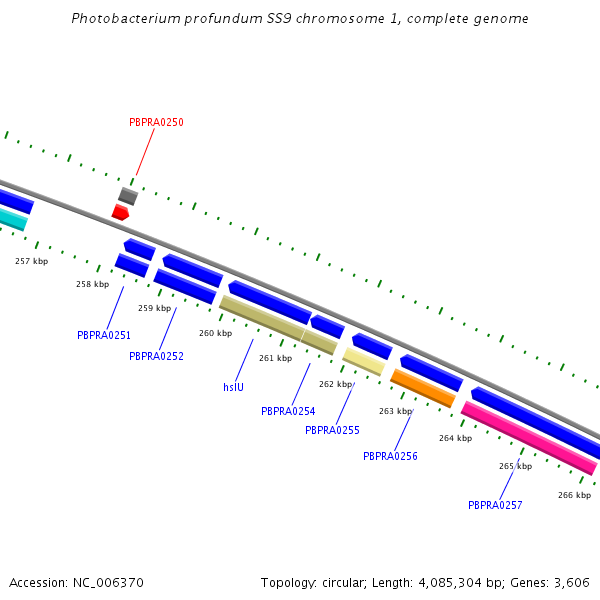 Photobacterium profundum SS9 chromosome 1, complete genome

PBPRA0250

257 kbp

258 kbp

259 kbp

260 kbp

261 kbp

262 kbp

263 kbp

264 kbp

265 kbp

266 kbp

PBPRA0251

PBPRA0252

hslU

PBPRA0254

PBPRA0255

PBPRA0256

PBPRA0257

Accession: NC_006370

Topology: circular; Length: 4,085,304 bp; Genes: 3,606